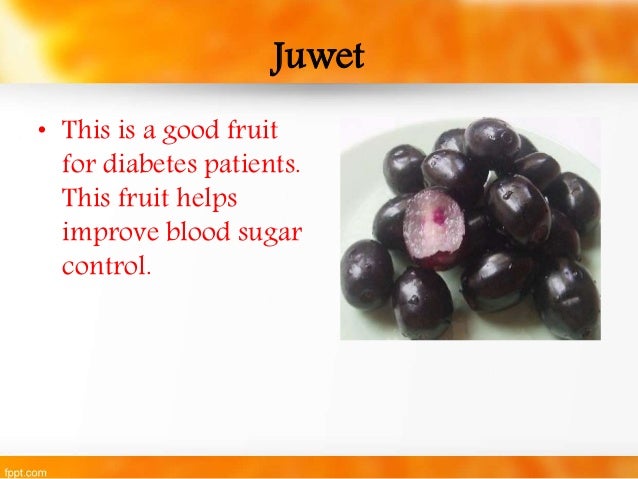 Juwet

• This is a good fruit for diabetes patients. This fruit helps improve blood sugar control.

fppt.com